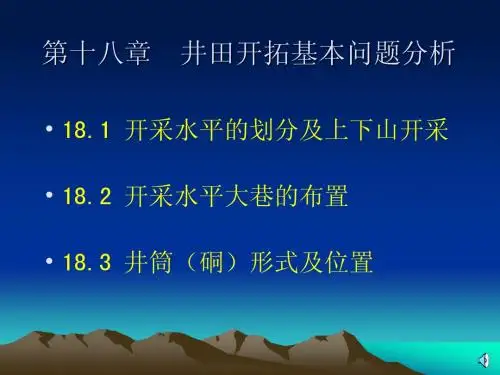 第十八章　井田开拓基本问题分析

• 18.1 开采水平的划分及上下山开采

• 18.2 开采水平大巷的布置

• 18.3 井筒（硐）形式及位置